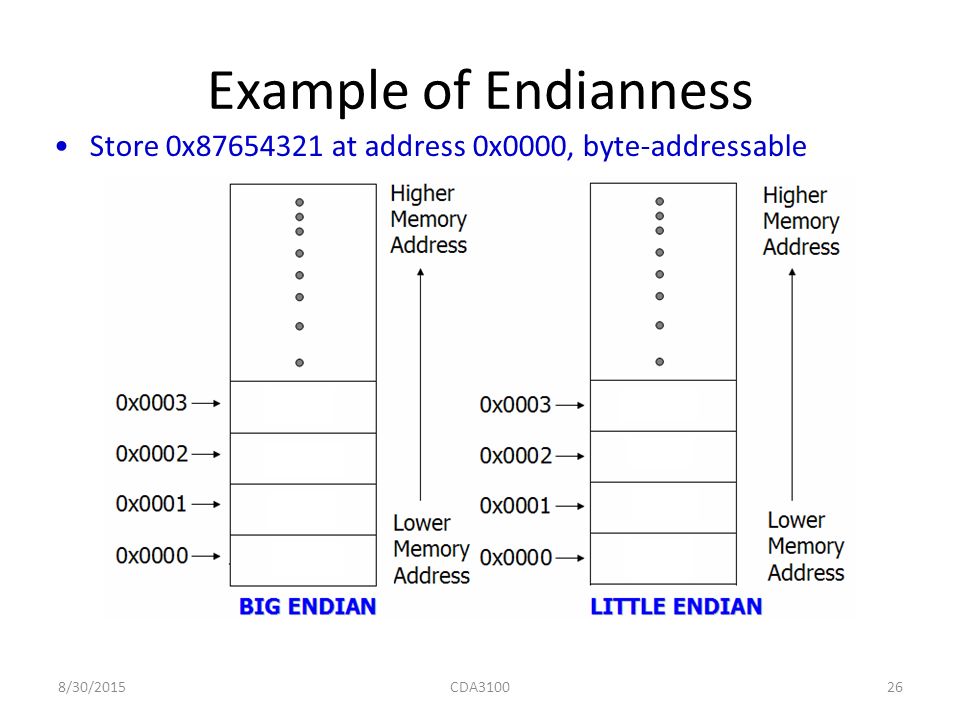 Example of Endianness

• Store 0x87654321 at address 0x0000, byte-addressable

Higher Memory Address

0x0003
0x0002
0x0001
0x0000

Lower Memory Address

BIG ENDIAN

Higher Memory Address

0x0003
0x0002
0x0001
0x0000

Lower Memory Address

LITTLE ENDIAN

8/30/2015 CDA3100 26